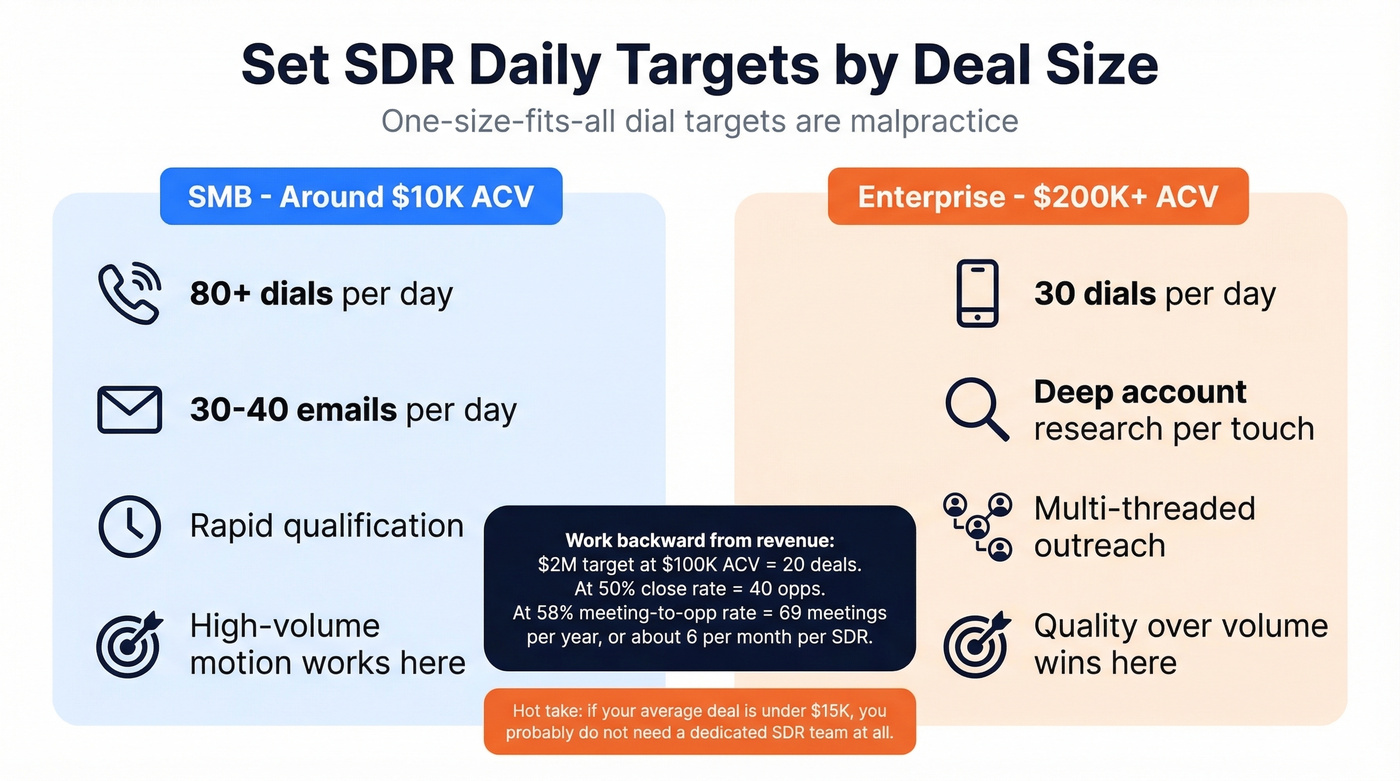 Set SDR Daily Targets by Deal Size

One-size-fits-all dial targets are malpractice

SMB - Around \$10K ACV

80+ dials per day

30-40 emails per day

Rapid qualification

High-volume motion works here

Enterprise - \$200K+ ACV

30 dials per day

Deep account research per touch

Multi-threaded outreach

Quality over volume wins here

Work backward from revenue:
\$2M target at \$100K ACV = 20 deals.
At 50% close rate = 40 opps.
At 58% meeting-to-opp rate = 69 meetings per year, or about 6 per month per SDR.

Hot take: if your average deal is under \$15K, you probably do not need a dedicated SDR team at all.